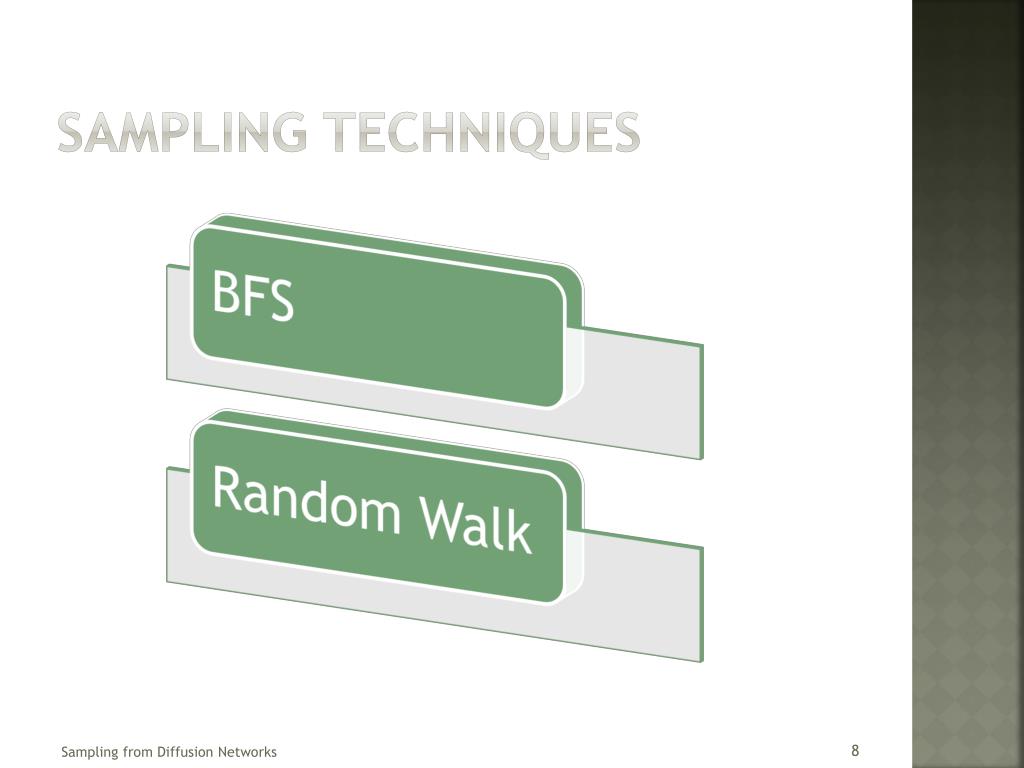 SAMPLING TECHNIQUES

BFS

Random Walk

Sampling from Diffusion Networks

8